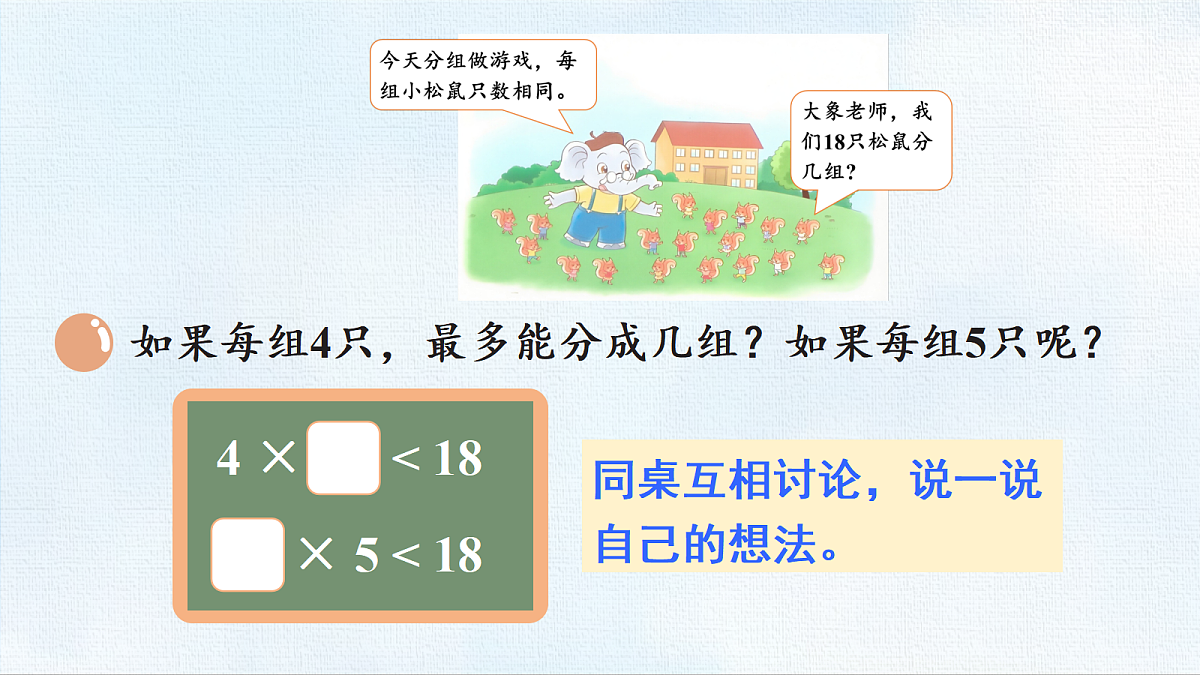 今天分组做游戏，每组小松鼠只数相同。

大象老师，我们18只松鼠分几组？

1 如果每组4只，最多能分成几组？如果每组5只呢？

$4 \times \square < 18$

$\square \times 5 < 18$

同桌互相讨论，说一说自己的想法。